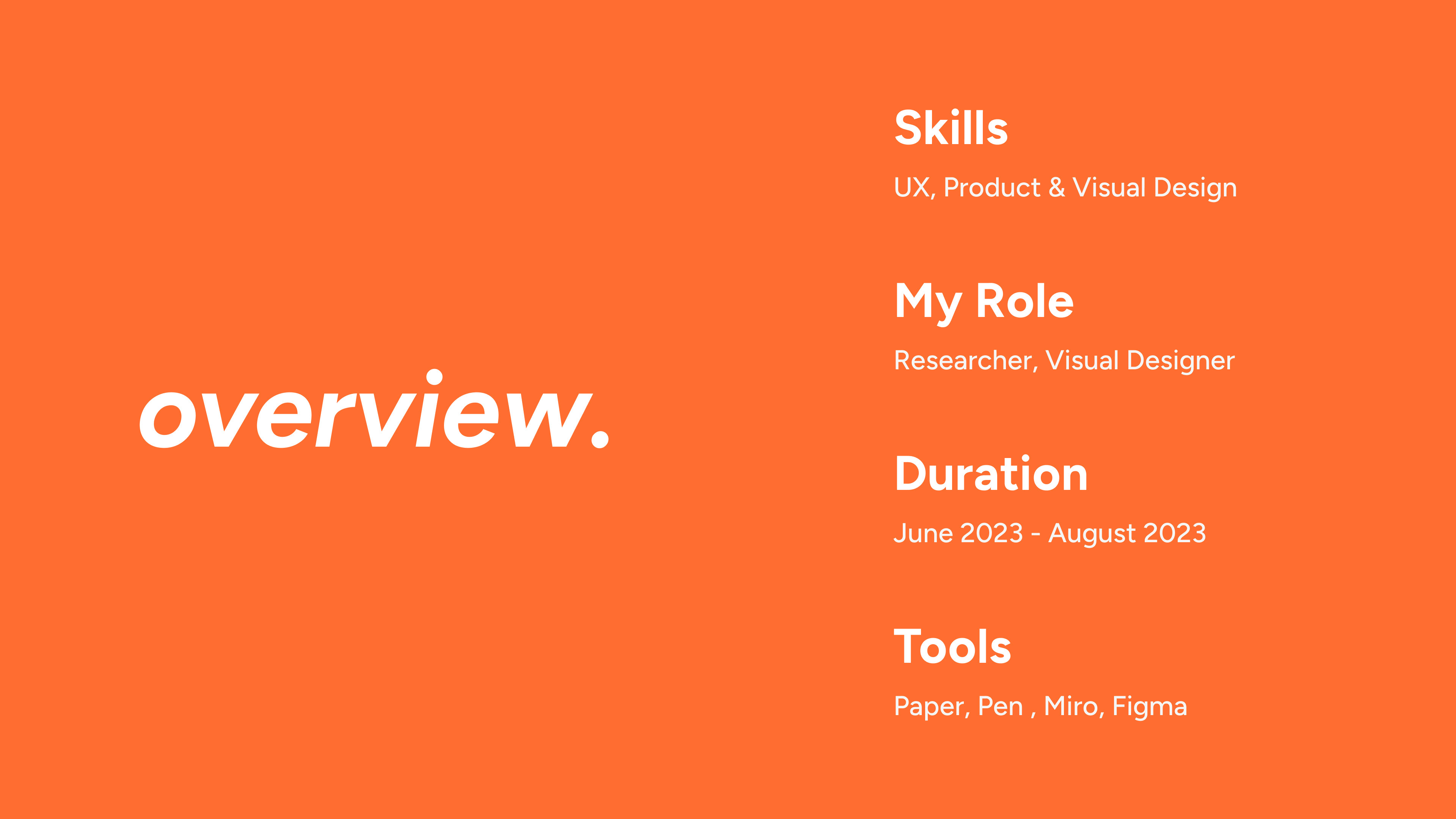 overview.

Skills

UX, Product & Visual Design

My Role

Researcher, Visual Designer

Duration

June 2023 - August 2023

Tools

Paper, Pen , Miro, Figma